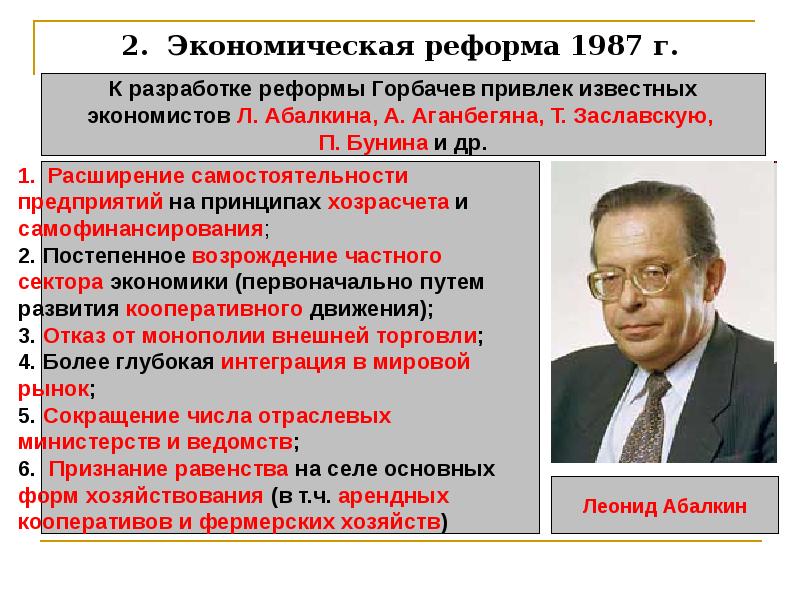 2. Экономическая реформа 1987 г.

К разработке реформы Горбачев привлек известных экономистов Л. Абалкина, А. Аганбегяна, Т. Заславскую, П. Бунина и др.

1. Расширение самостоятельности предприятий на принципах хозрасчета и самофинансирования;
2. Постепенное возрождение частного сектора экономики (первоначально путем развития кооперативного движения);
3. Отказ от монополии внешней торговли;
4. Более глубокая интеграция в мировой рынок;
5. Сокращение числа отраслевых министерств и ведомств;
6. Признание равенства на селе основных форм хозяйствования (в т.ч. арендных кооперативов и фермерских хозяйств)

Леонид Абалкин